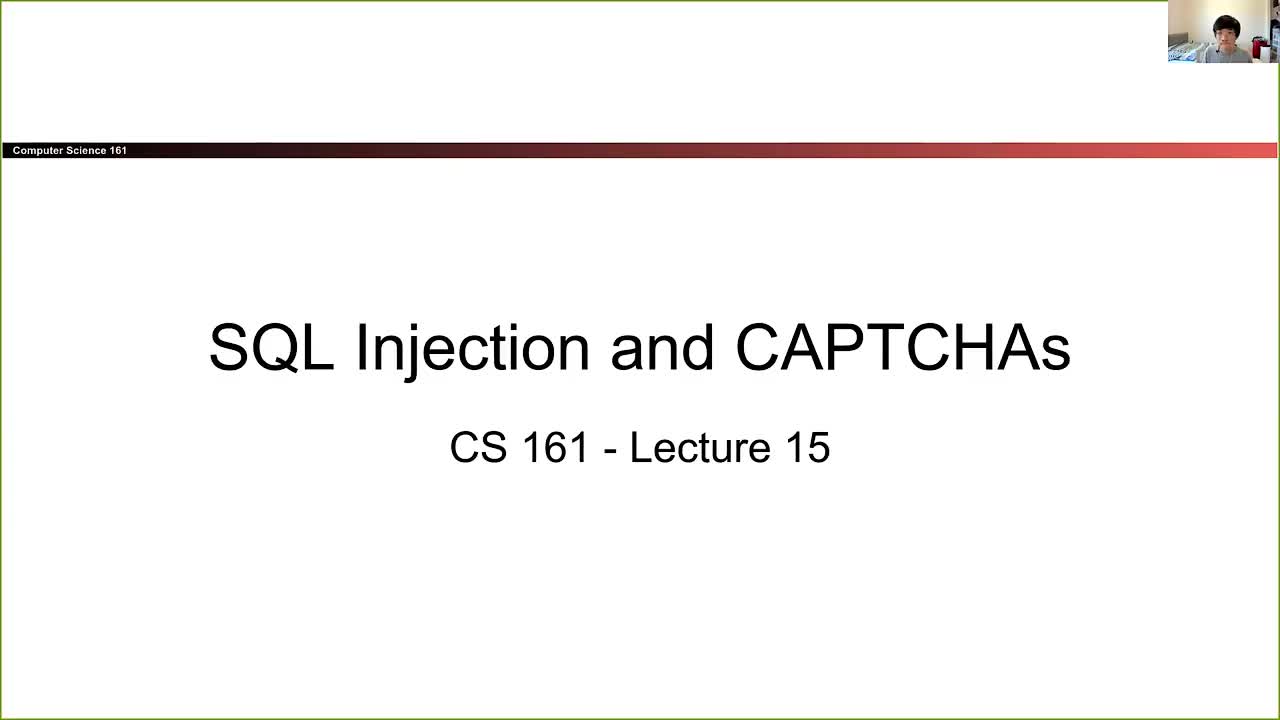 Computer Science 161

SQL Injection and CAPTCHAs

CS 161 - Lecture 15